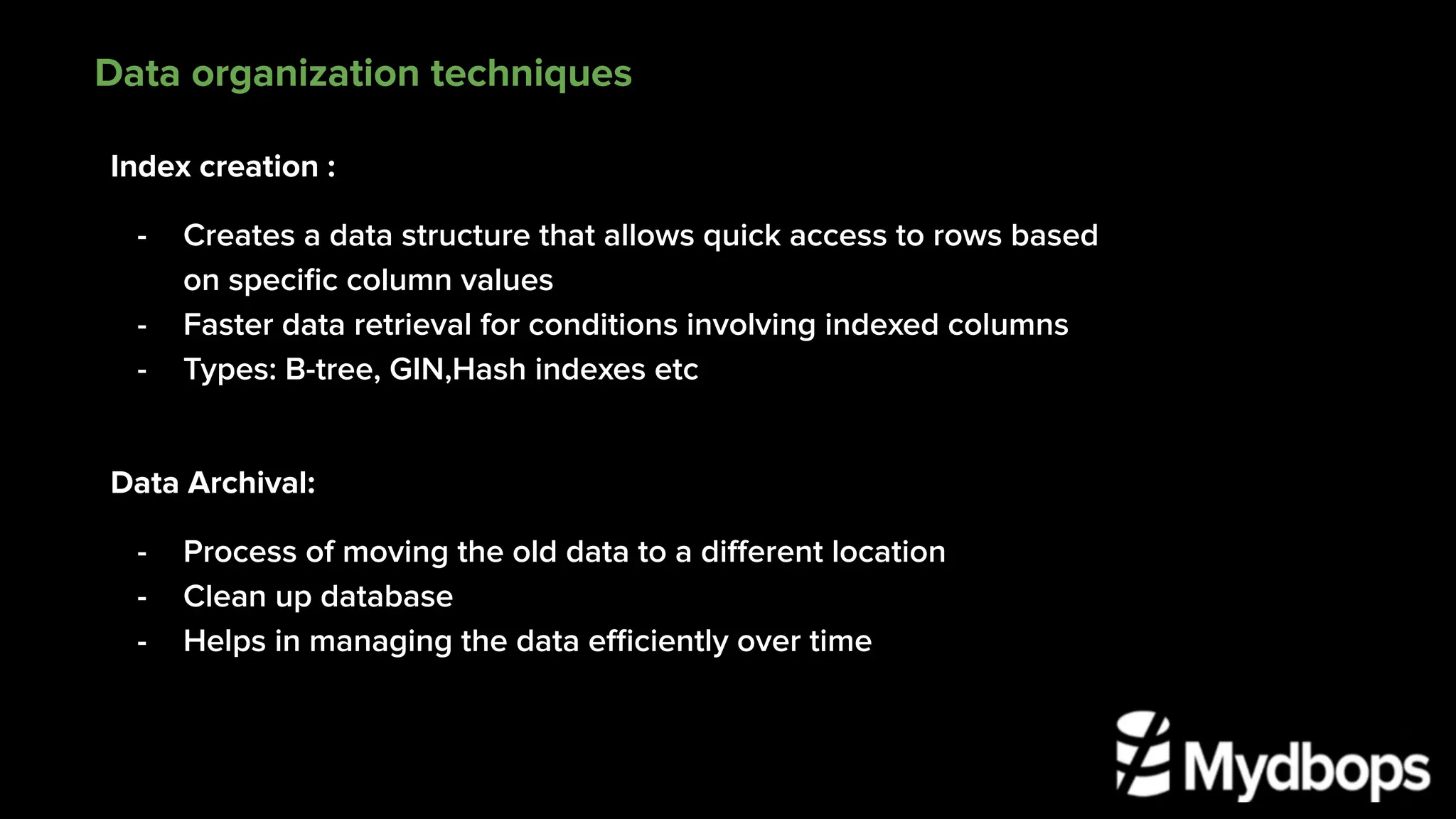 Data organization techniques

Index creation :

- Creates a data structure that allows quick access to rows based on specific column values
- Faster data retrieval for conditions involving indexed columns
- Types: B-tree, GIN,Hash indexes etc

Data Archival:

- Process of moving the old data to a different location
- Clean up database
- Helps in managing the data efficiently over time

Mydbops